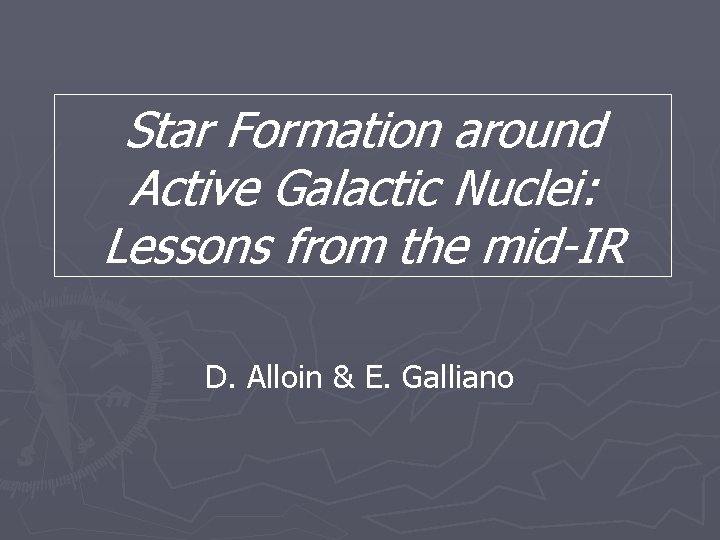 Star Formation around Active Galactic Nuclei: Lessons from the mid-IR

D. Alloin & E. Galliano